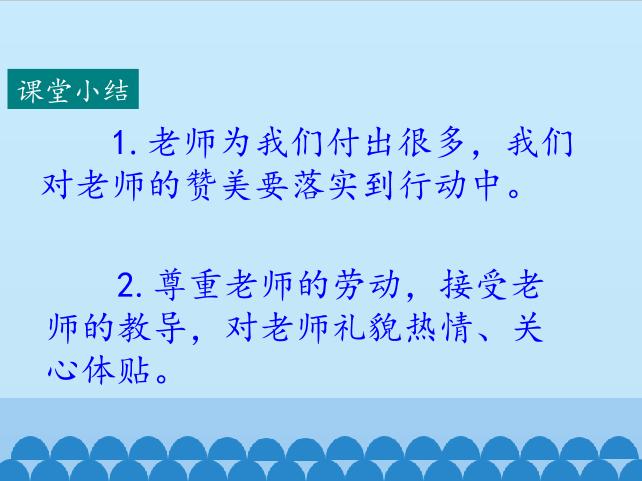 课堂小结

1. 老师为我们付出很多，我们对老师的赞美要落实到行动中。

2. 尊重老师的劳动，接受老师的教导，对老师礼貌热情、关心体贴。